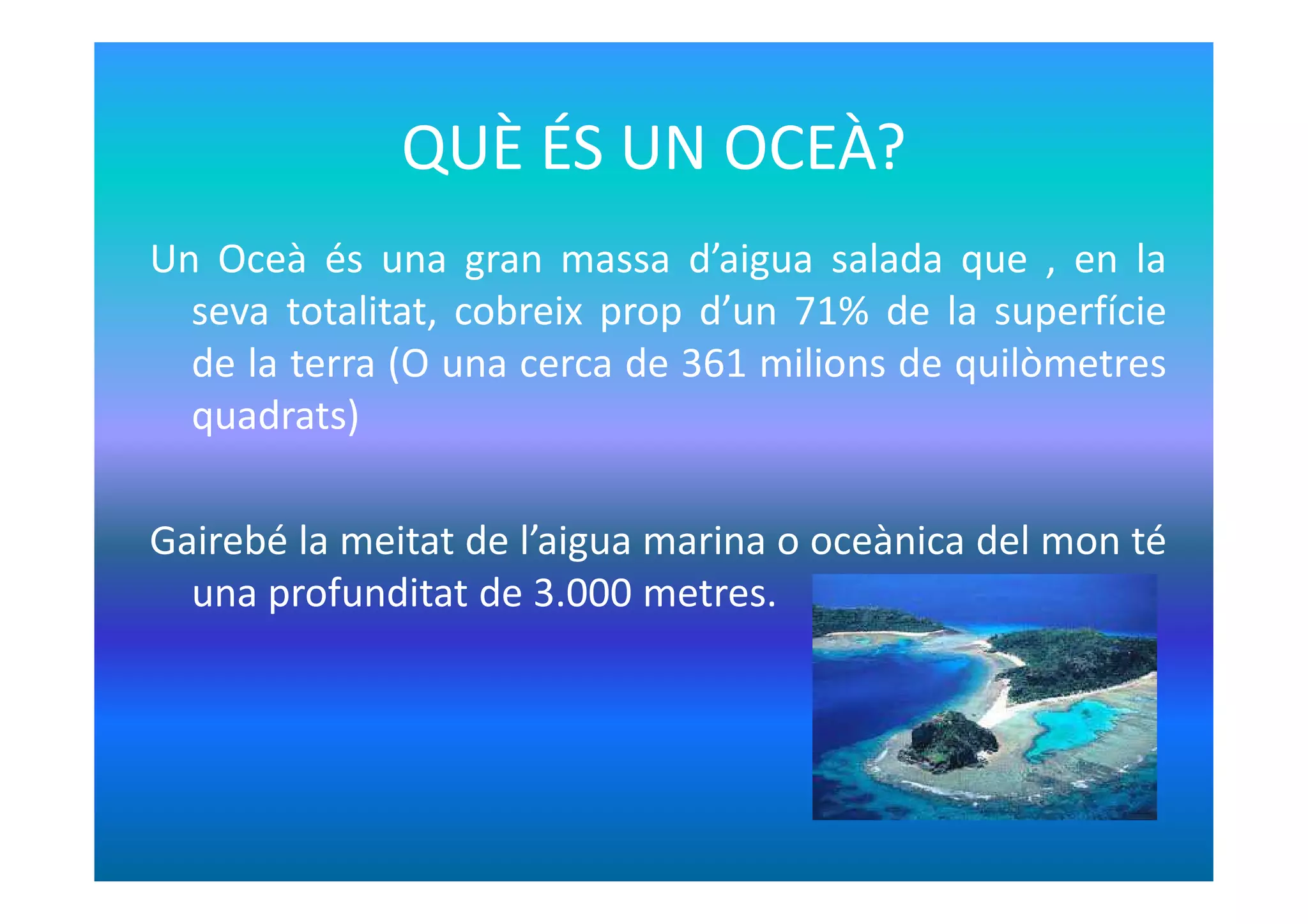 QUÈ ÉS UN OCEÀ?

Un Oceà és una gran massa d’aigua salada que , en la seva totalitat, cobreix prop d’un 71% de la superfície de la terra (O una cerca de 361 milions de quilòmetres quadrats)

Gairebé la meitat de l’aigua marina o oceànica del mon té una profunditat de 3.000 metres.